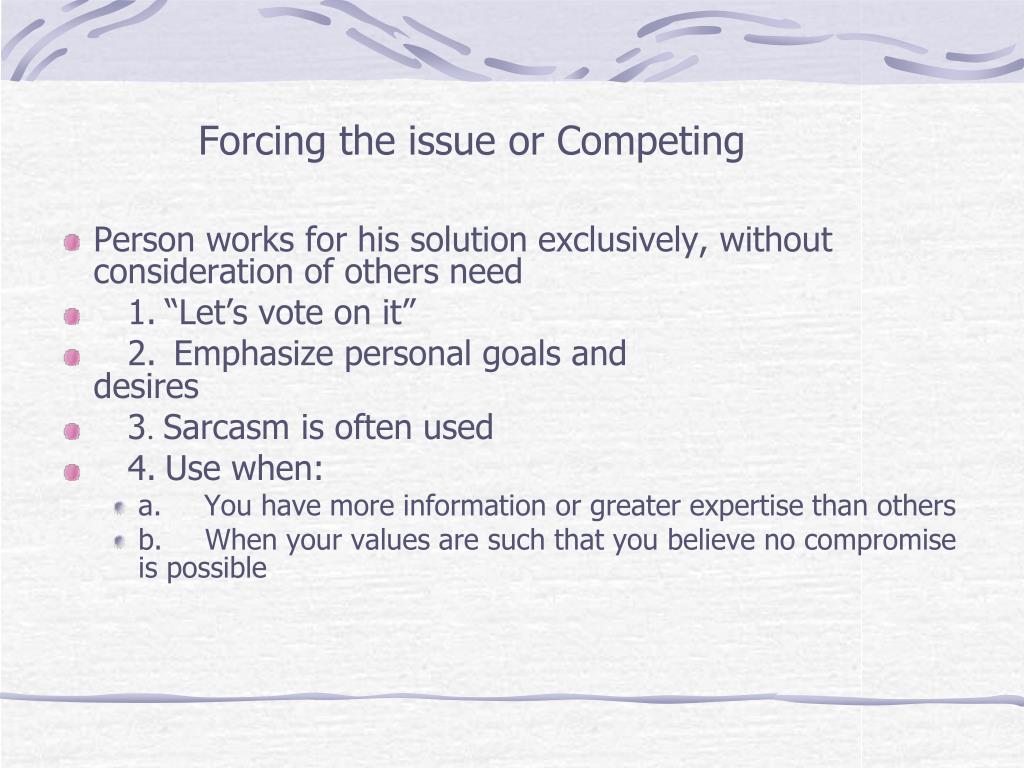 Forcing the issue or Competing

Person works for his solution exclusively, without consideration of others need

1. “Let’s vote on it”

2. Emphasize personal goals and desires

3. Sarcasm is often used

4. Use when:

a. You have more information or greater expertise than others

b. When your values are such that you believe no compromise is possible